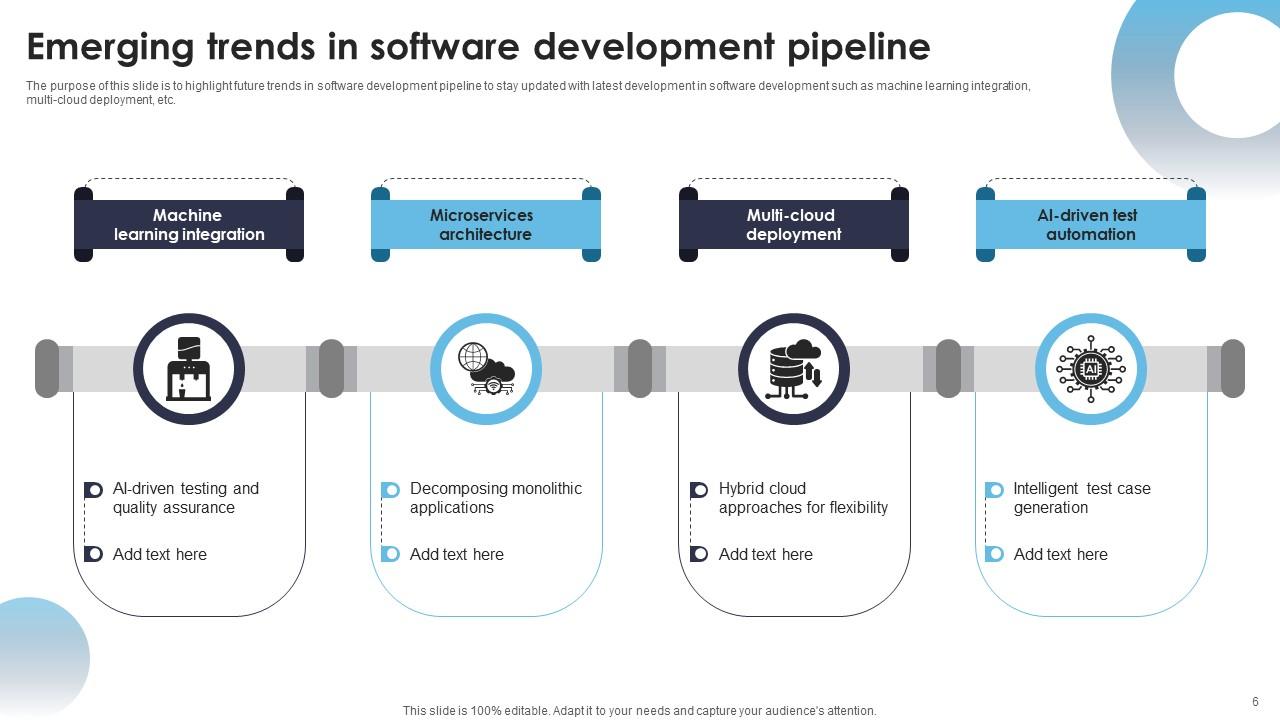 Emerging trends in software development pipeline

The purpose of this slide is to highlight future trends in software development pipeline to stay updated with latest development in software development such as machine learning integration, multi-cloud deployment, etc.

Machine learning integration

Microservices architecture

Multi-cloud deployment

AI-driven test automation

AI

AI-driven testing and quality assurance

Add text here

Decomposing monolithic applications

Add text here

Hybrid cloud approaches for flexibility

Add text here

Intelligent test case generation

Add text here

This slide is 100% editable. Adapt it to your needs and capture your audience's attention.

6